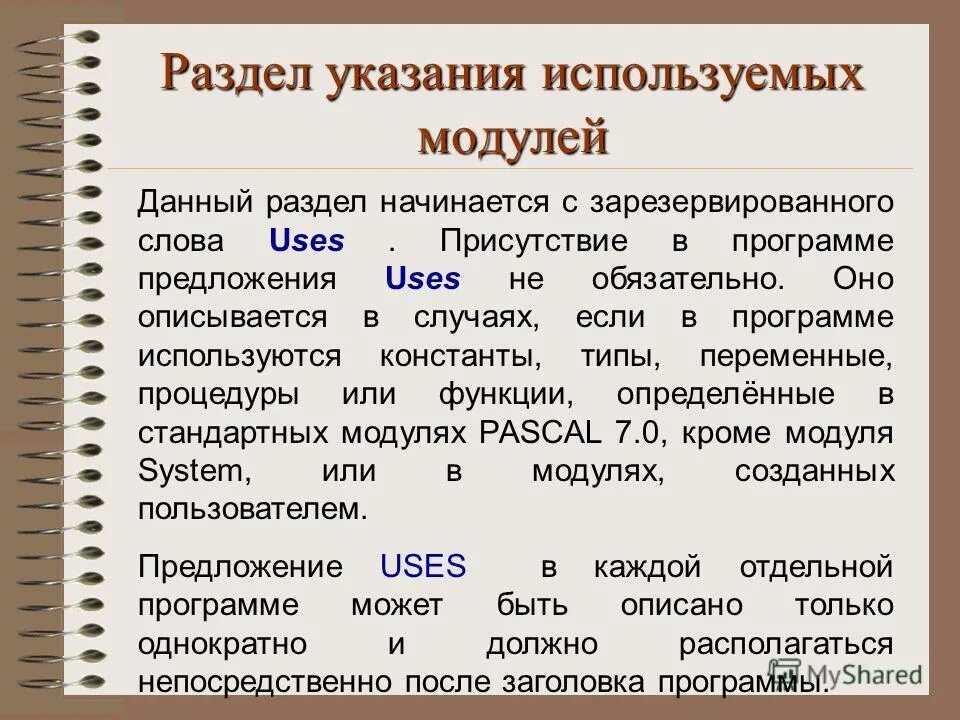 Раздел указания используемых модулей

Данный раздел начинается с зарезервированного слова Uses . Присутствие в программе предложения Uses не обязательно. Оно описывается в случаях, если в программе используются константы, типы, переменные, процедуры или функции, определённые в стандартных модулях PASCAL 7.0, кроме модуля System, или в модулях, созданных пользователем.

Предложение USES в каждой отдельной программе может быть описано только однократно и должно располагаться непосредственно после заголовка программы.

MyShared